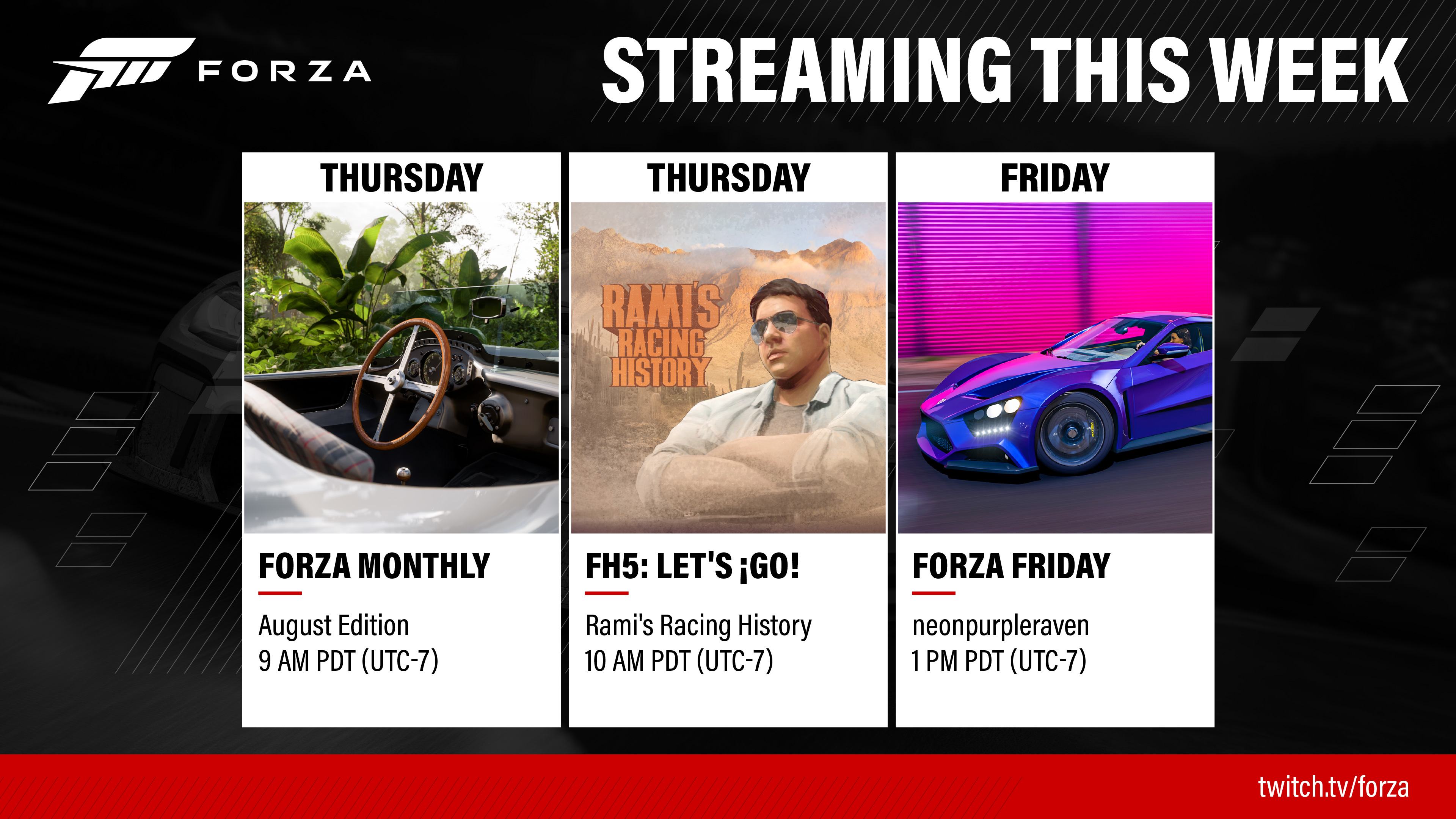 FORZA

STREAMING THIS WEEK

THURSDAY

FORZA MONTHLY

August Edition
9 AM PDT (UTC-7)

THURSDAY

RAMI'S RACING HISTORY

FH5: LET'S ¡GO!

Rami's Racing History
10 AM PDT (UTC-7)

FRIDAY

FORZA FRIDAY

neonpurpleraven
1 PM PDT (UTC-7)

twitch.tv/forza